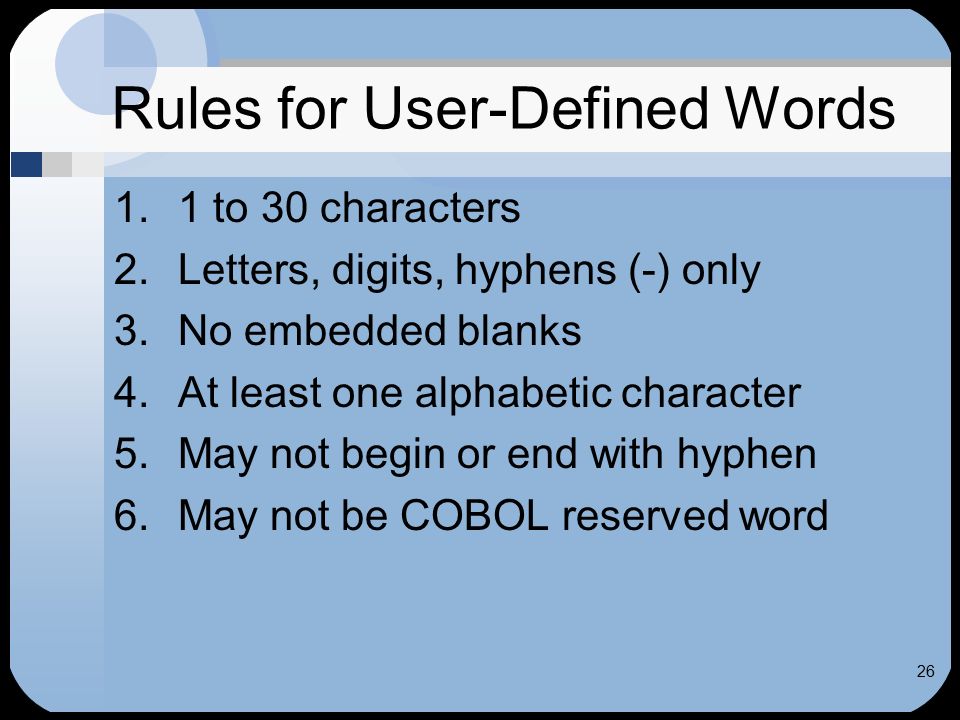 Rules for User-Defined Words

1. 1 to 30 characters
2. Letters, digits, hyphens (-) only
3. No embedded blanks
4. At least one alphabetic character
5. May not begin or end with hyphen
6. May not be COBOL reserved word

26